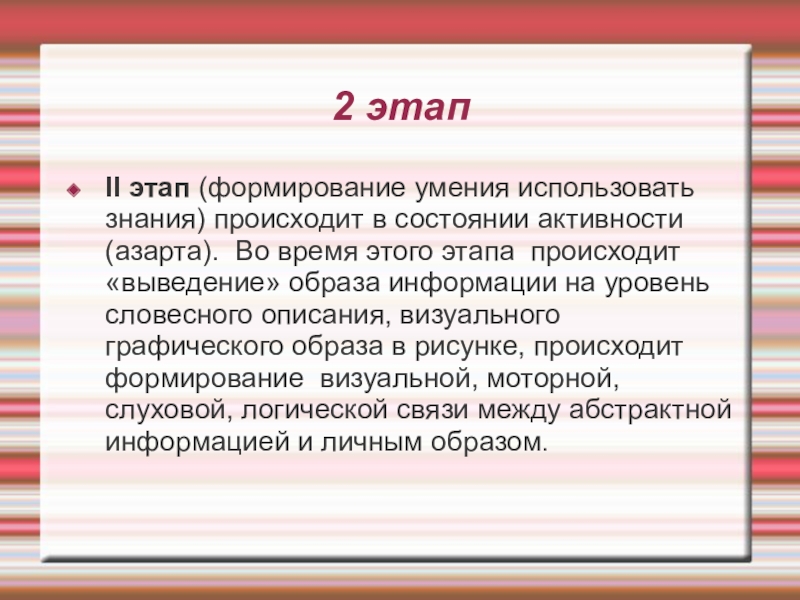 2 этап

II этап (формирование умения использовать знания) происходит в состоянии активности (азарта). Во время этого этапа происходит «выведение» образа информации на уровень словесного описания, визуального графического образа в рисунке, происходит формирование визуальной, моторной, слуховой, логической связи между абстрактной информацией и личным образом.